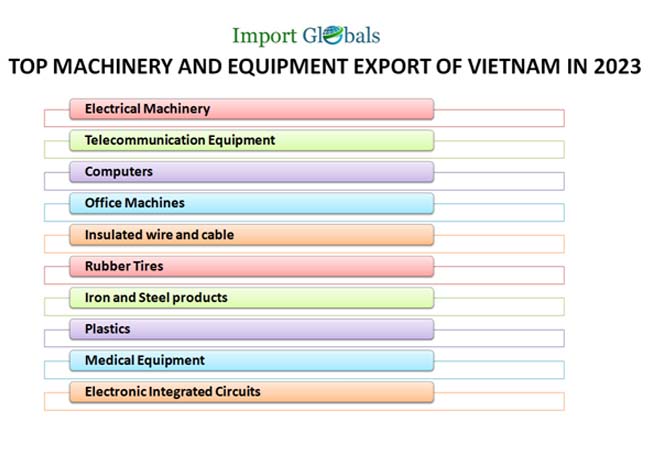 Import Globals

TOP MACHINERY AND EQUIPMENT EXPORT OF VIETNAM IN 2023

Electrical Machinery

Telecommunication Equipment

Computers

Office Machines

Insulated wire and cable

Rubber Tires

Iron and Steel products

Plastics

Medical Equipment

Electronic Integrated Circuits